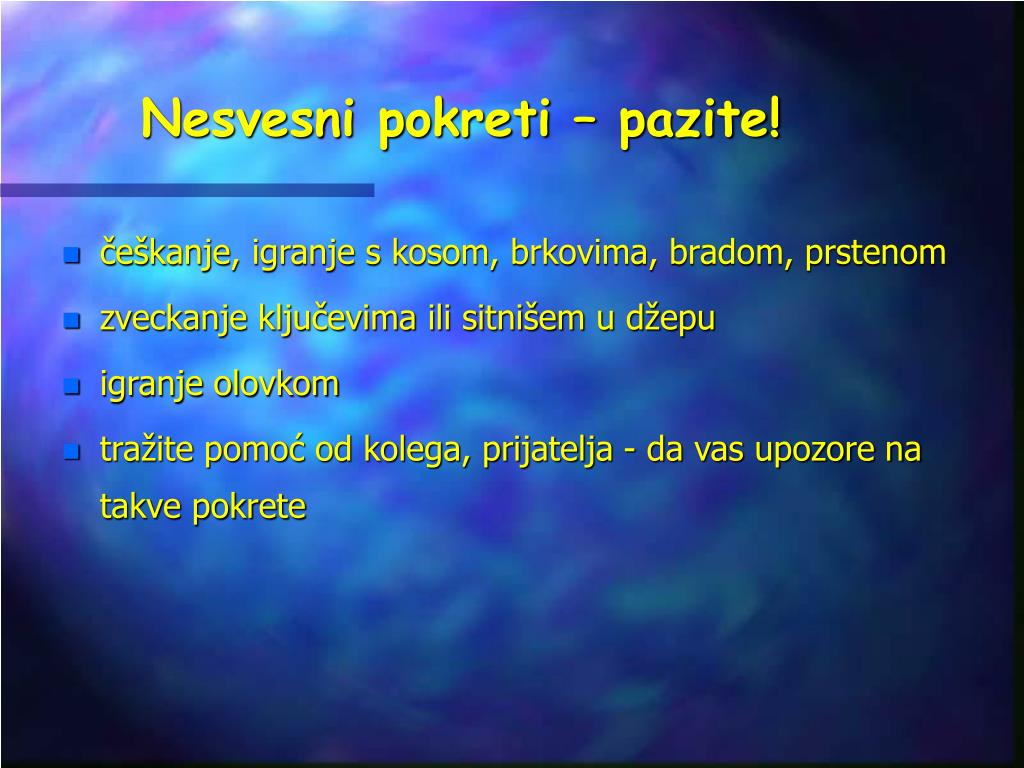 Nesvesni pokreti – pazite!

- češkanje, igranje s kosom, brkovima, bradom, prstenom
- zveckanje ključevima ili sitnišem u džepu
- igranje olovkom
- tražite pomoć od kolega, prijatelja - da vas upozore na takve pokrete